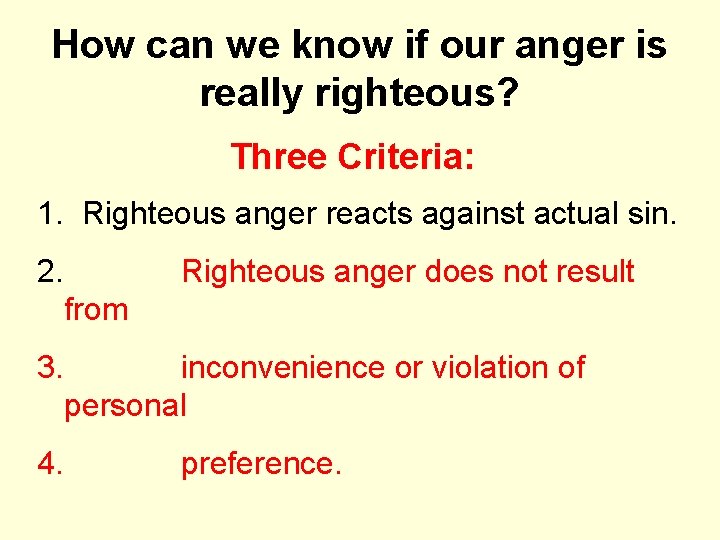 How can we know if our anger is really righteous?

Three Criteria:

1. Righteous anger reacts against actual sin.

2. Righteous anger does not result from

3. inconvenience or violation of personal

4. preference.